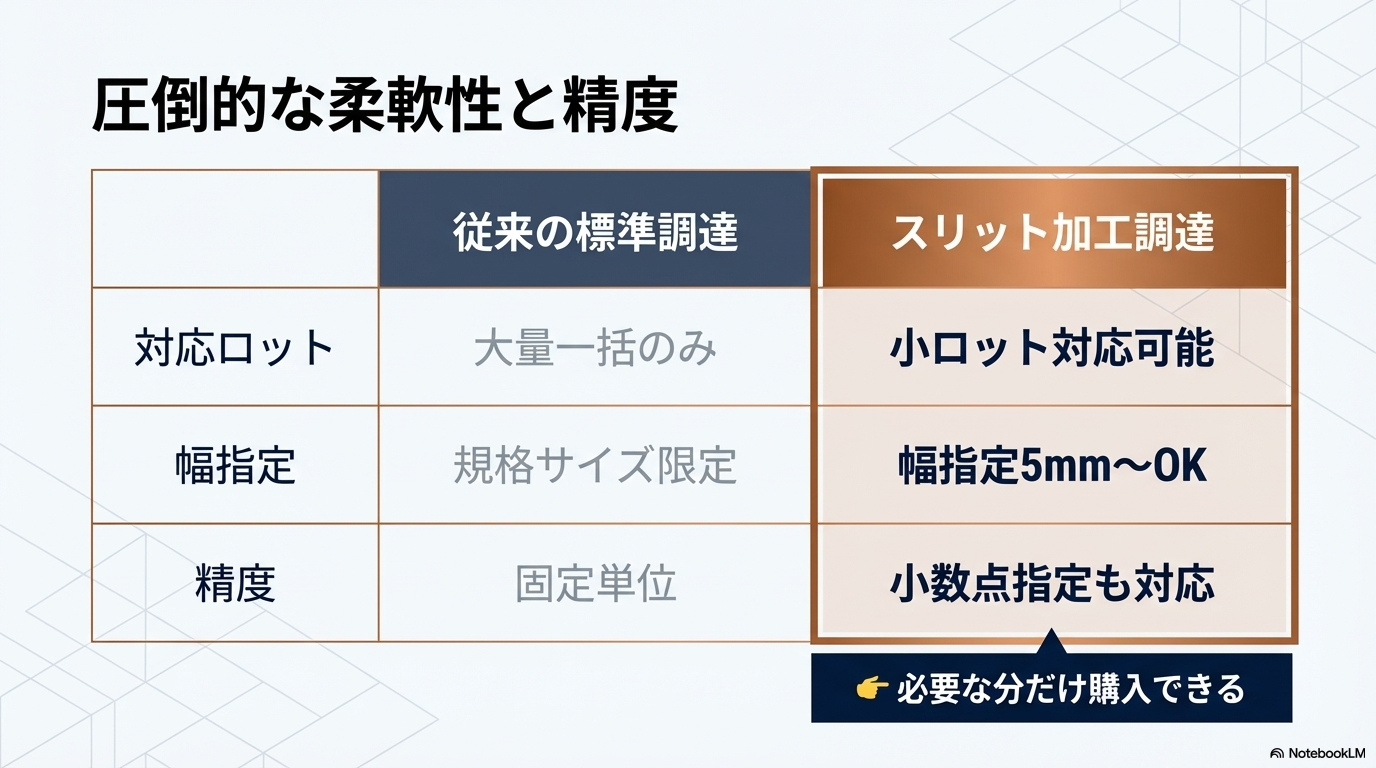 圧倒的な柔軟性と精度

| | 従来の標準調達 | スリット加工調達 |
|---|---|---|
| 対応ロット | 大量一括のみ | 小ロット対応可能 |
| 幅指定 | 規格サイズ限定 | 幅指定5mm〜OK |
| 精度 | 固定単位 | 小数点指定も対応 |

👉 必要な分だけ購入できる

NotebookLM